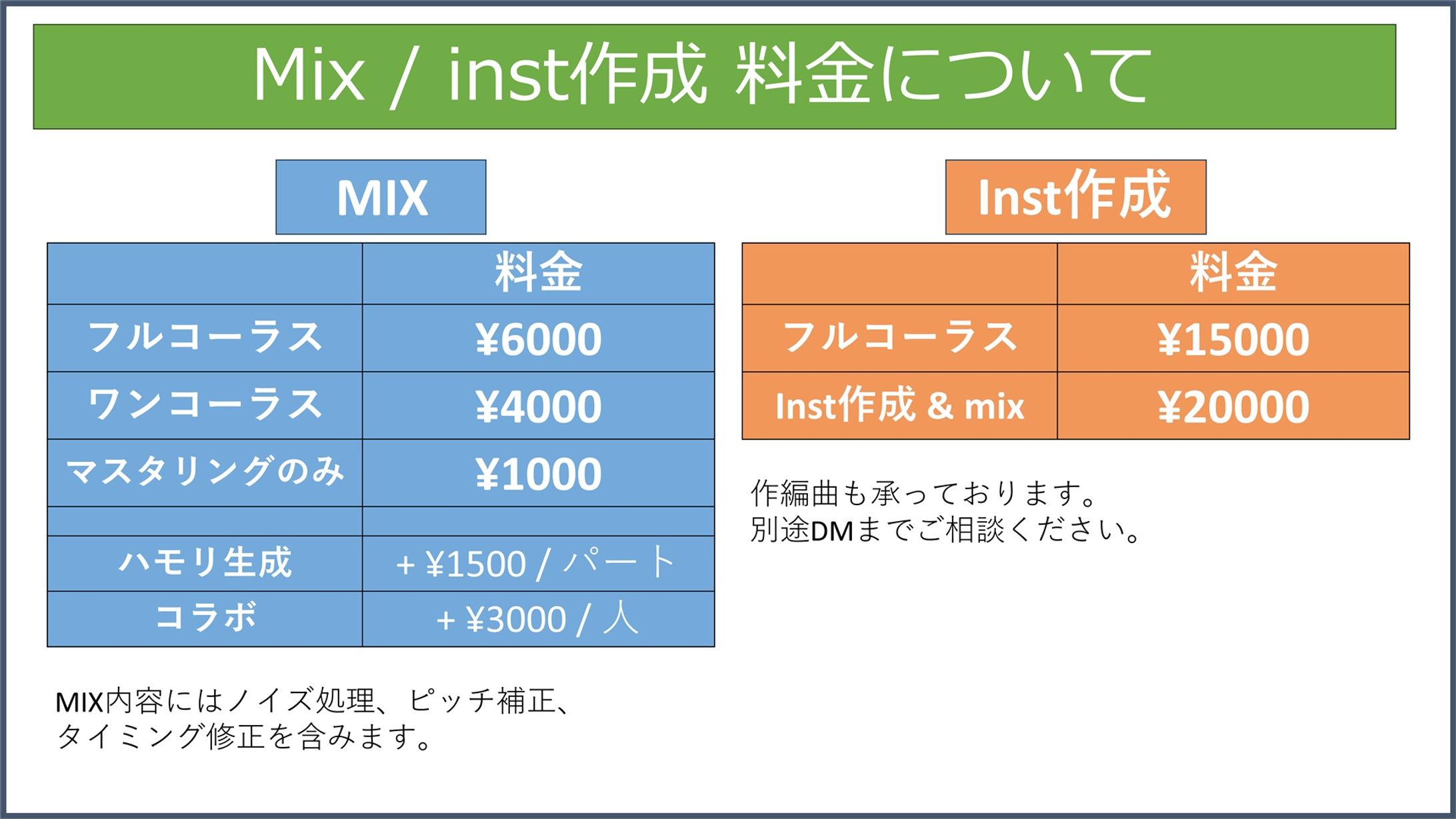 Mix / inst作成 料金について

MIX

| | 料金 |
|---|---|
| フルコーラス | ¥6000 |
| ワンコーラス | ¥4000 |
| マスタリングのみ | ¥1000 |
| | |
| ハモリ生成 | + ¥1500 / パート |
| コラボ | + ¥3000 / 人 |

MIX内容にはノイズ処理、ピッチ補正、タイミング修正を含みます。

Inst作成

| | 料金 |
|---|---|
| フルコーラス | ¥15000 |
| Inst作成 & mix | ¥20000 |

作編曲も承っております。
別途DMまでご相談ください。